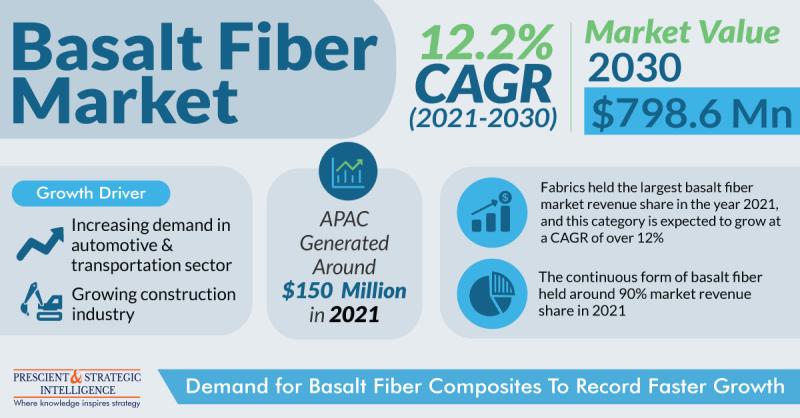 Basalt Fiber Market

12.2% CAGR (2021-2030)

Market Value 2030

$798.6 Mn

Growth Driver

Increasing demand in automotive & transportation sector

Growing construction industry

APAC Generated Around $150 Million in 2021

Fabrics held the largest basalt fiber market revenue share in the year 2021, and this category is expected to grow at a CAGR of over 12%

The continuous form of basalt fiber held around 90% market revenue share in 2021

PRESCIENT & STRATEGIC INTELLIGENCE
Where knowledge inspires strategy

Demand for Basalt Fiber Composites To Record Faster Growth